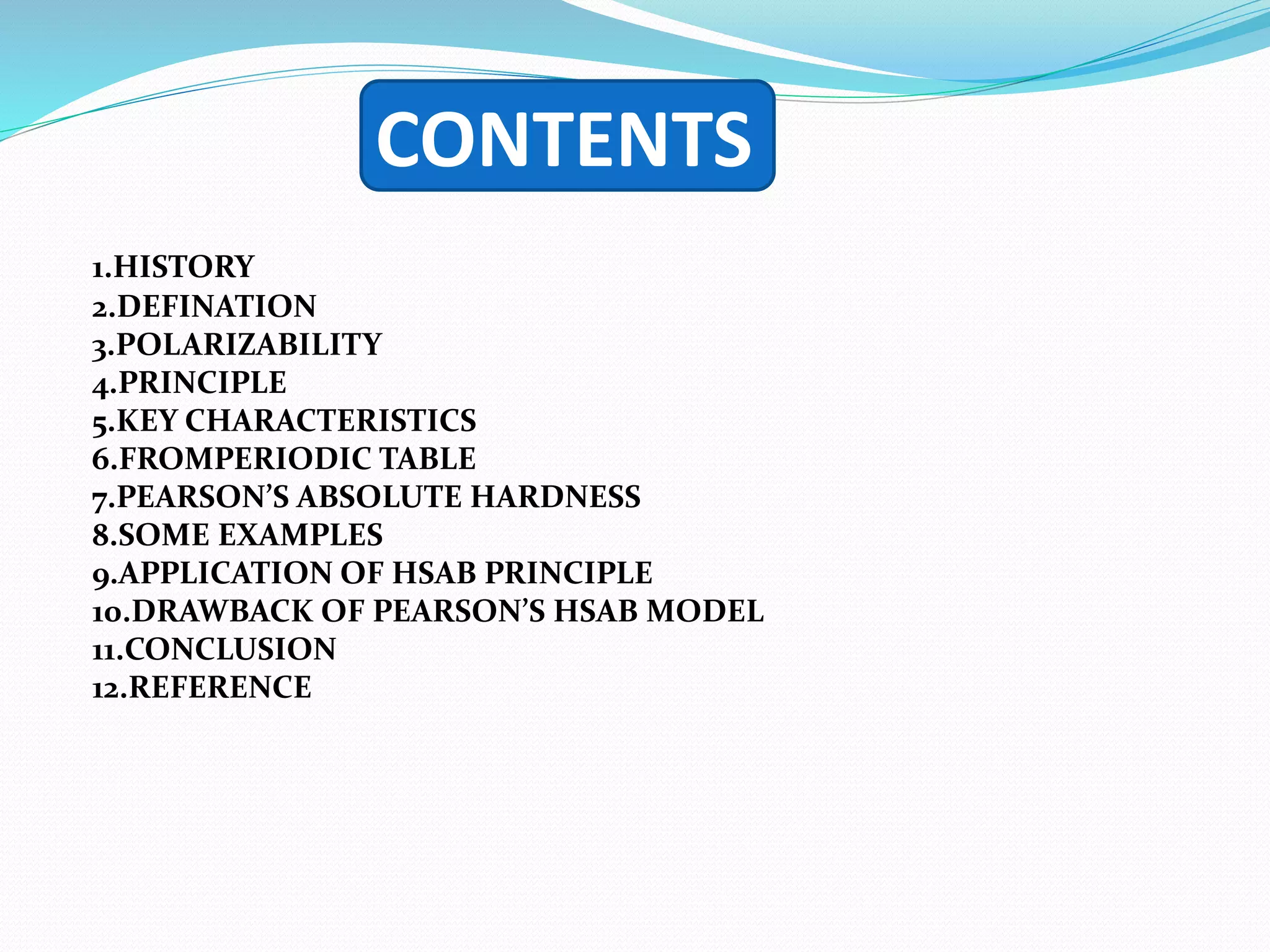 CONTENTS

1.HISTORY
2.DEFINATION
3.POLARIZABILITY
4.PRINCIPLE
5.KEY CHARACTERISTICS
6.FROMPERIODIC TABLE
7.PEARSON’S ABSOLUTE HARDNESS
8.SOME EXAMPLES
9.APPLICATION OF HSAB PRINCIPLE
10.DRAWBACK OF PEARSON’S HSAB MODEL
11.CONCLUSION
12.REFERENCE